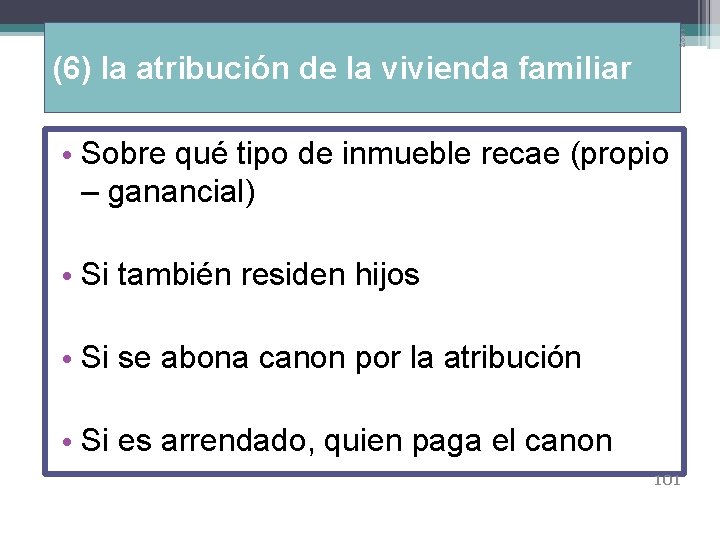 (6) la atribución de la vivienda familiar

• Sobre qué tipo de inmueble recae (propio – ganancial)

• Si también residen hijos

• Si se abona canon por la atribución

• Si es arrendado, quien paga el canon

101